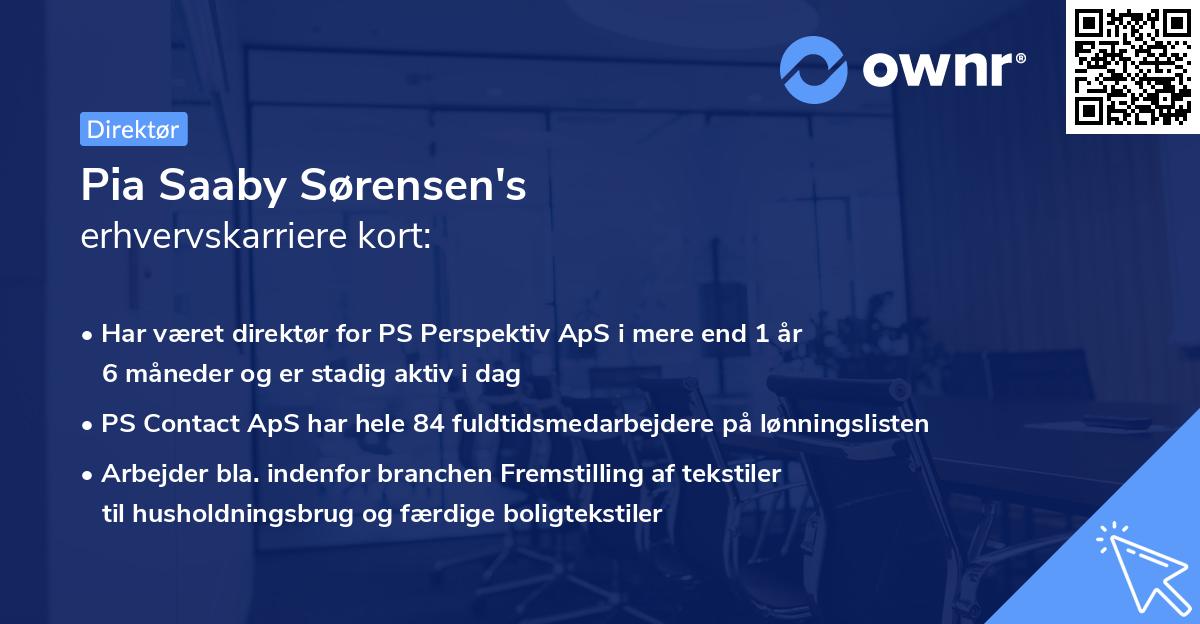 ownr®

Direktør

Pia Saaby Sørensen's
erhvervskarriere kort:

• Har været direktør for PS Perspektiv ApS i mere end 1 år 6 måneder og er stadig aktiv i dag
• PS Contact ApS har hele 84 fuldtidsmedarbejdere på lønningslisten
• Arbejder bla. indenfor branchen Fremstilling af tekstiler til husholdningsbrug og færdige boligtekstiler